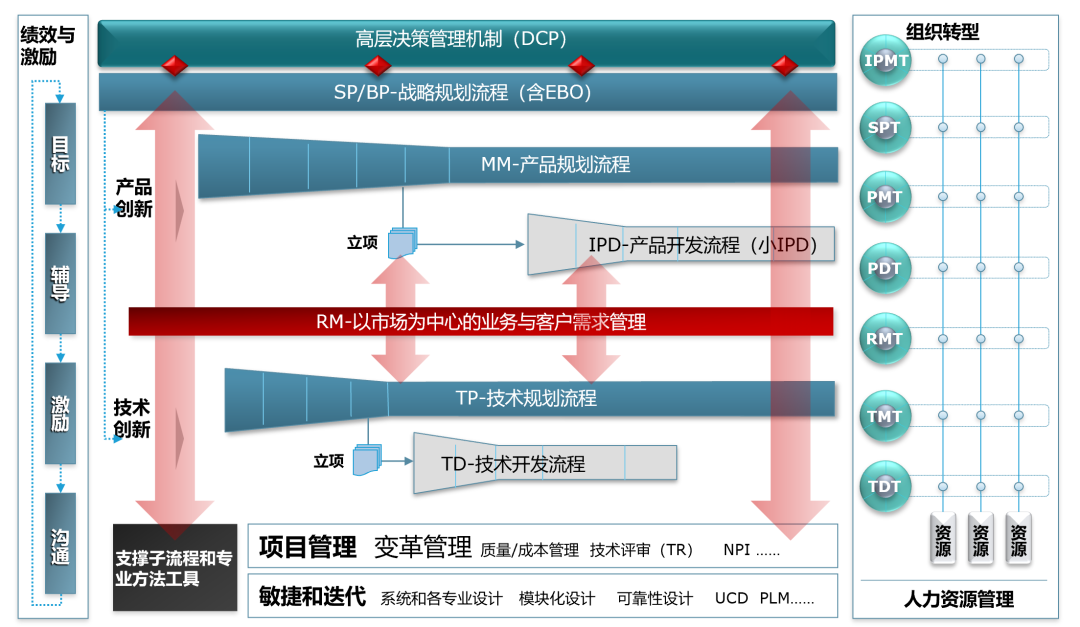 绩效与激励

目标

辅导

激励

沟通

高层决策管理机制（DCP）

SP/BP-战略规划流程（含EBO）

产品创新

MM-产品规划流程

立项

IPD-产品开发流程（小IPD）

RM-以市场为中心的业务与客户需求管理

技术创新

TP-技术规划流程

立项

TD-技术开发流程

支撑子流程和专业方法工具

项目管理 变革管理 质量/成本管理 技术评审（TR） NPI ......

敏捷和迭代 系统和各专业设计 模块化设计 可靠性设计 UCD PLM......

组织转型

IPMT

SPT

PMT

PDT

RMT

TMT

TDT

资源

资源

资源

人力资源管理